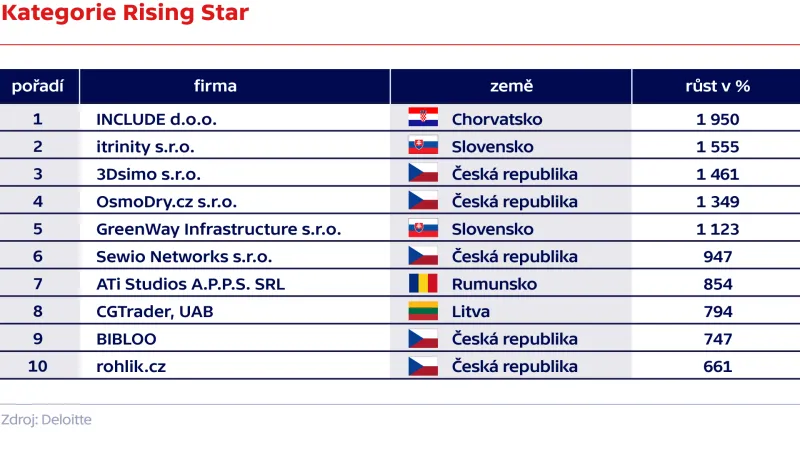 Kategorie Rising Star

| pořadí | firma | země | růst v % |
|---|---|---|---|
| 1 | INCLUDE d.o.o. | Chorvatsko | 1 950 |
| 2 | itrinity s.r.o. | Slovensko | 1 555 |
| 3 | 3Dsimo s.r.o. | Česká republika | 1 461 |
| 4 | OsmoDry.cz s.r.o. | Česká republika | 1 349 |
| 5 | GreenWay Infrastructure s.r.o. | Slovensko | 1 123 |
| 6 | Sewio Networks s.r.o. | Česká republika | 947 |
| 7 | ATi Studios A.P.P.S. SRL | Rumunsko | 854 |
| 8 | CGTrader, UAB | Litva | 794 |
| 9 | BIBLOO | Česká republika | 747 |
| 10 | rohlik.cz | Česká republika | 661 |

Zdroj: Deloitte